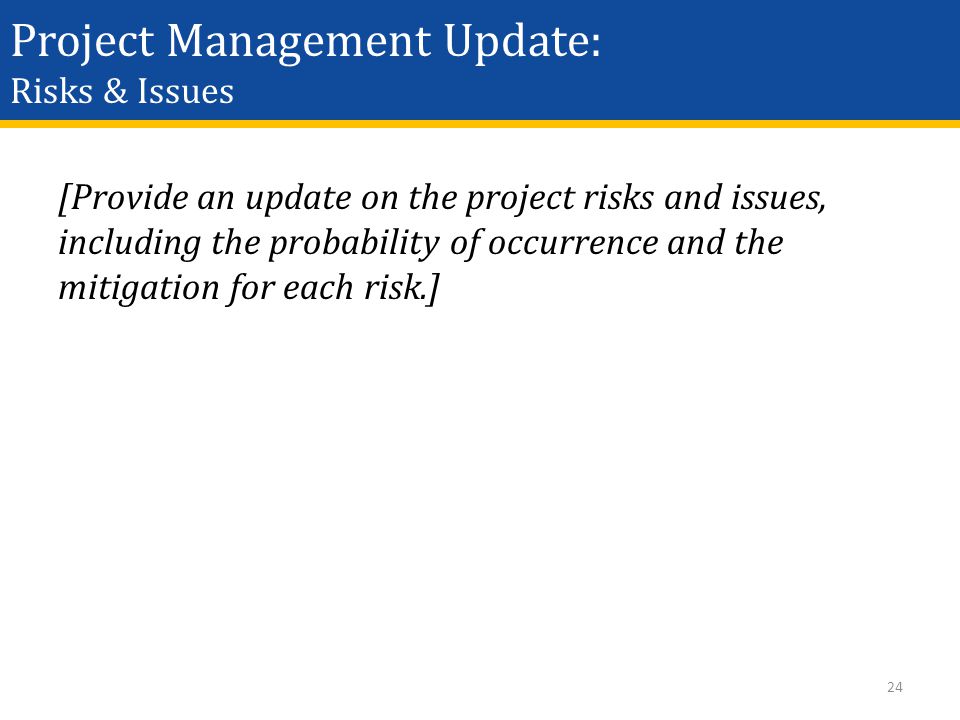 Project Management Update:
Risks & Issues

[Provide an update on the project risks and issues, including the probability of occurrence and the mitigation for each risk.]

24